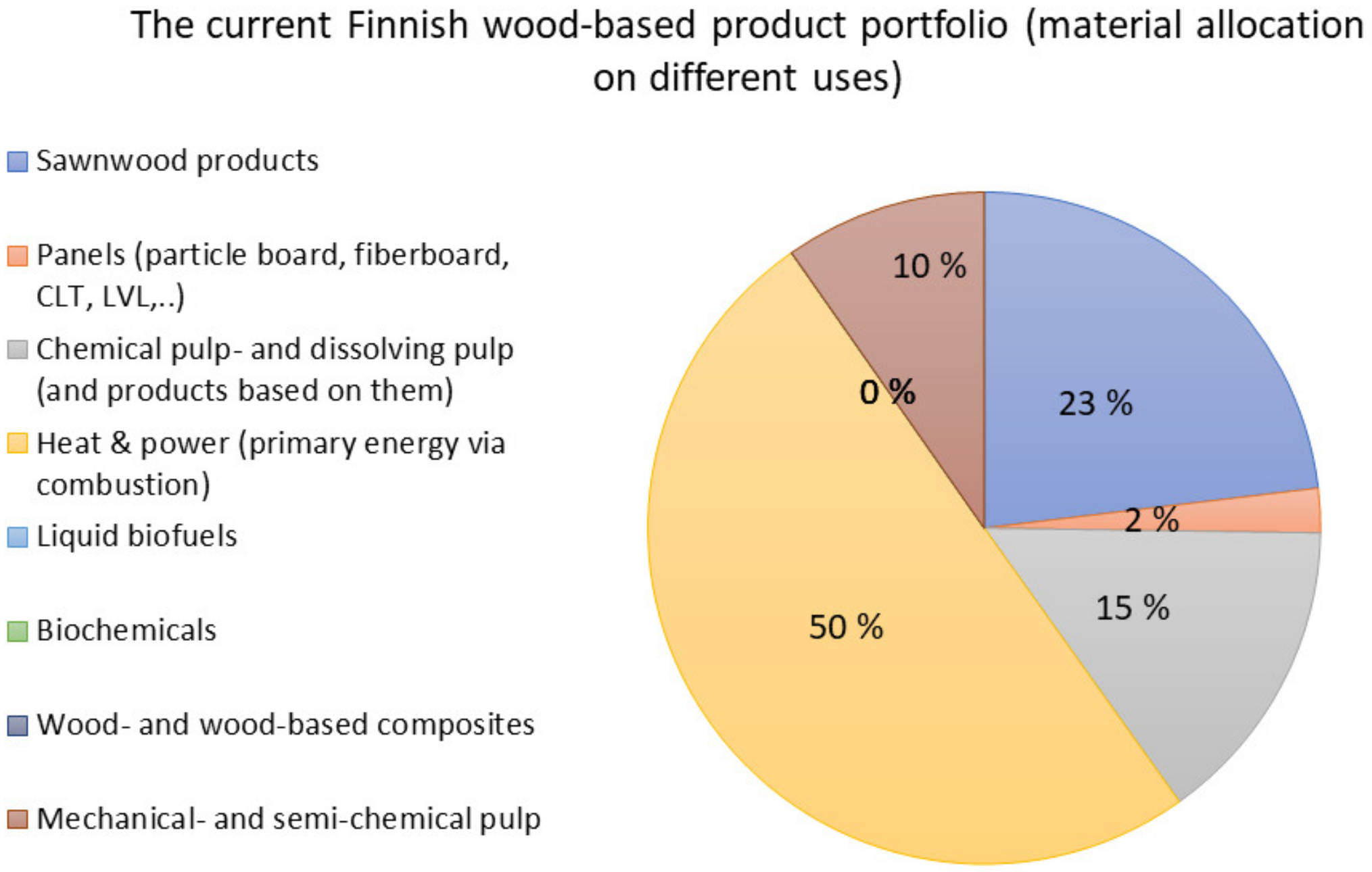 The current Finnish wood-based product portfolio (material allocation on different uses)

Sawnwood products

Panels (particle board, fiberboard, CLT, LVL,..)

Chemical pulp- and dissolving pulp (and products based on them)

Heat & power (primary energy via combustion)

Liquid biofuels

Biochemicals

Wood- and wood-based composites

Mechanical- and semi-chemical pulp

10 %

0 %

23 %

2 %

15 %

50 %